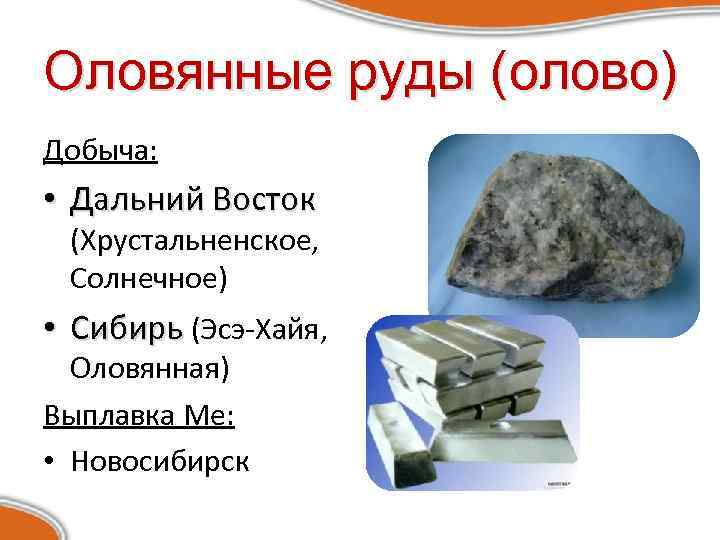 Оловянные руды (олово)

Добыча:

• Дальний Восток (Хрустальненское, Солнечное)

• Сибирь (Эсэ-Хайя, Оловянная)

Выплавка Ме:

• Новосибирск